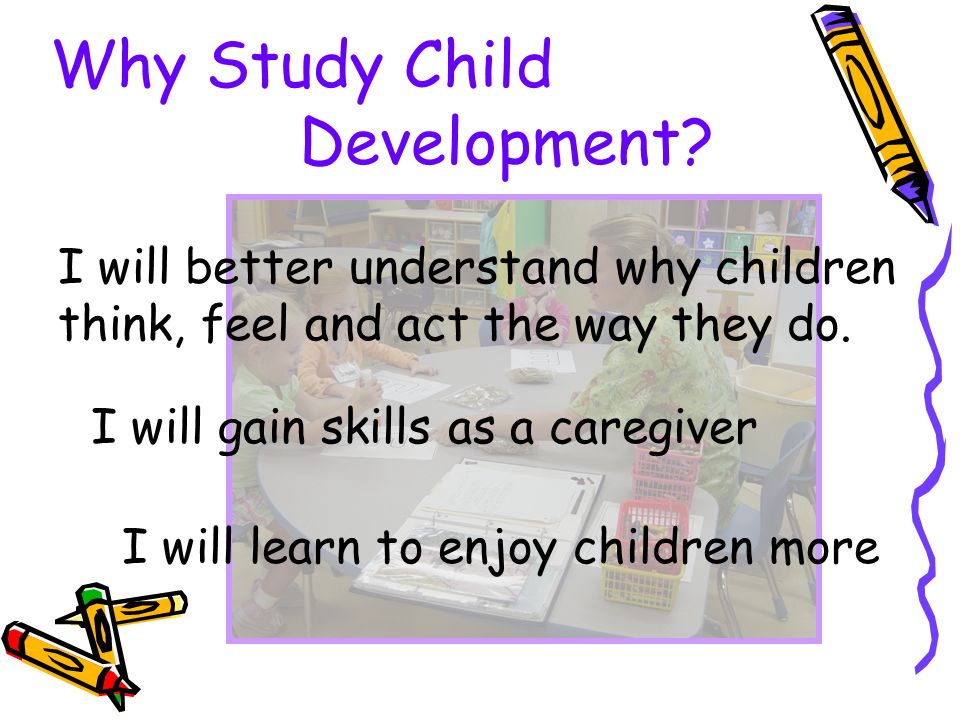 Why Study Child Development?

I will better understand why children think, feel and act the way they do.

I will gain skills as a caregiver

I will learn to enjoy children more